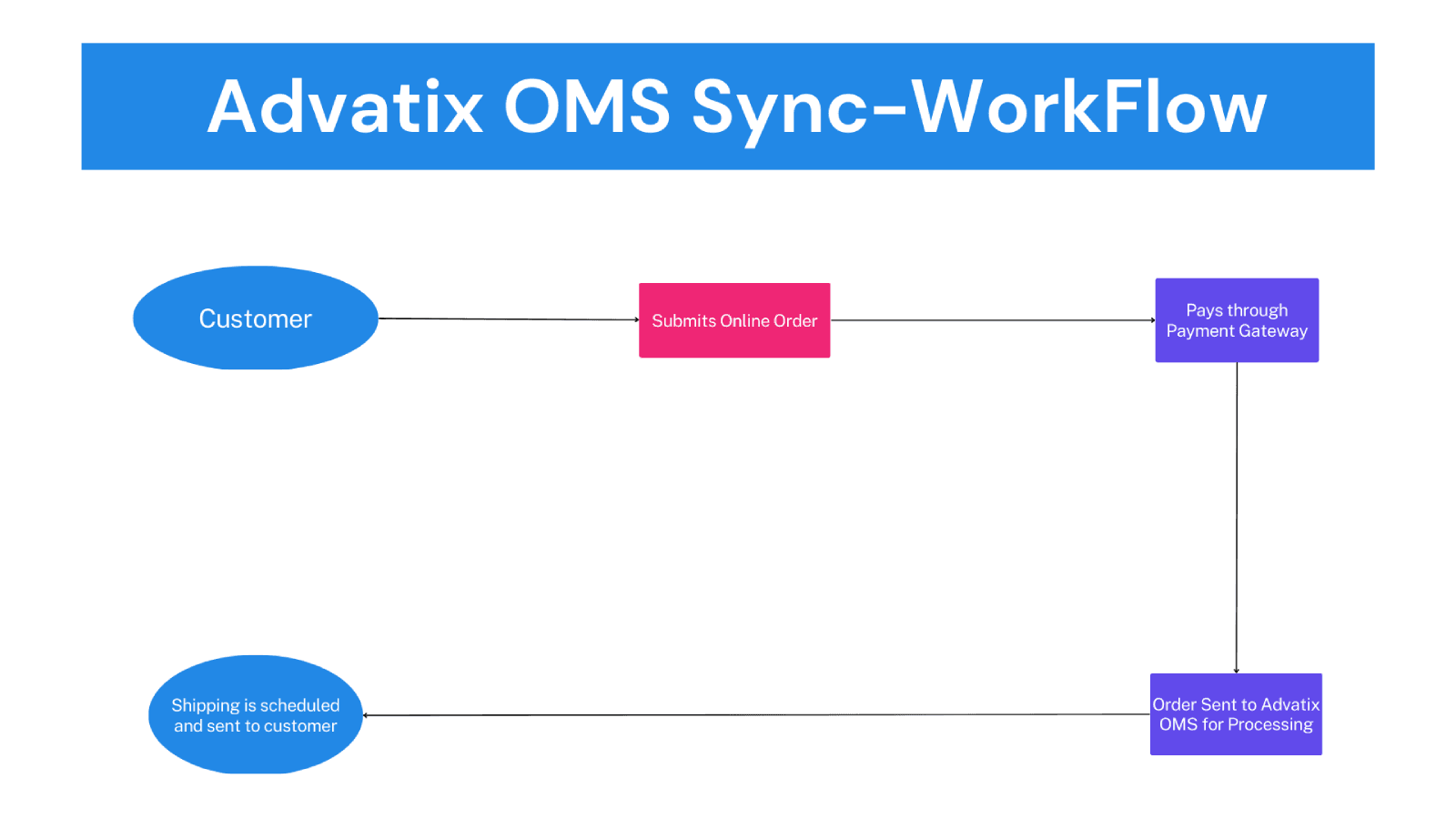 Advatix OMS Sync-WorkFlow

Customer

Submits Online Order

Pays through Payment Gateway

Order Sent to Advatix OMS for Processing

Shipping is scheduled and sent to customer